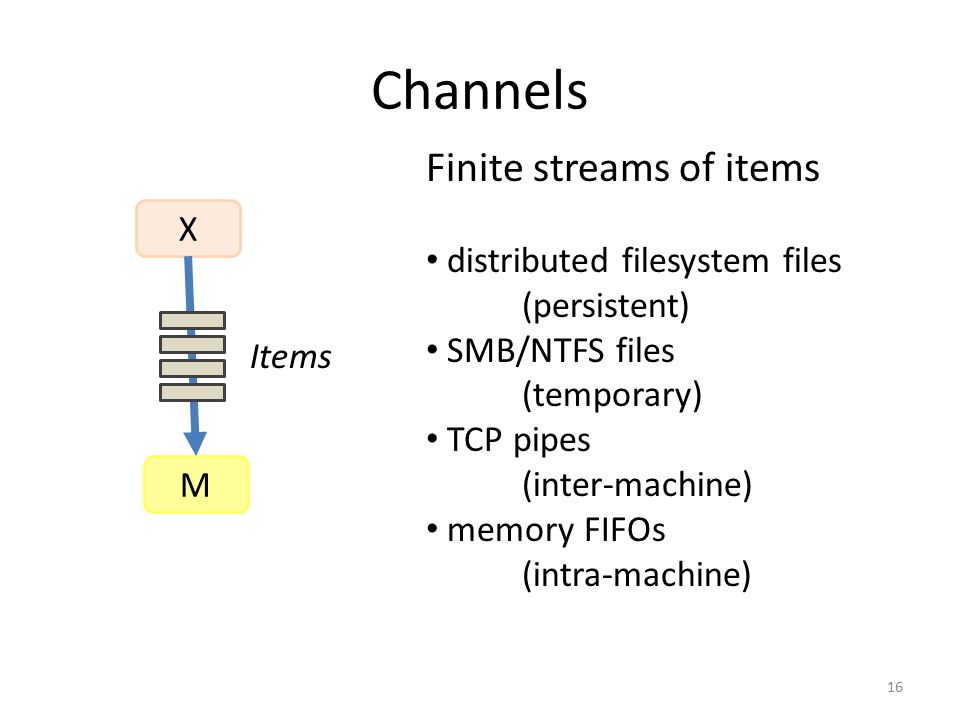 Channels

X

Items

M

Finite streams of items

• distributed filesystem files
(persistent)
• SMB/NTFS files
(temporary)
• TCP pipes
(inter-machine)
• memory FIFOs
(intra-machine)

16